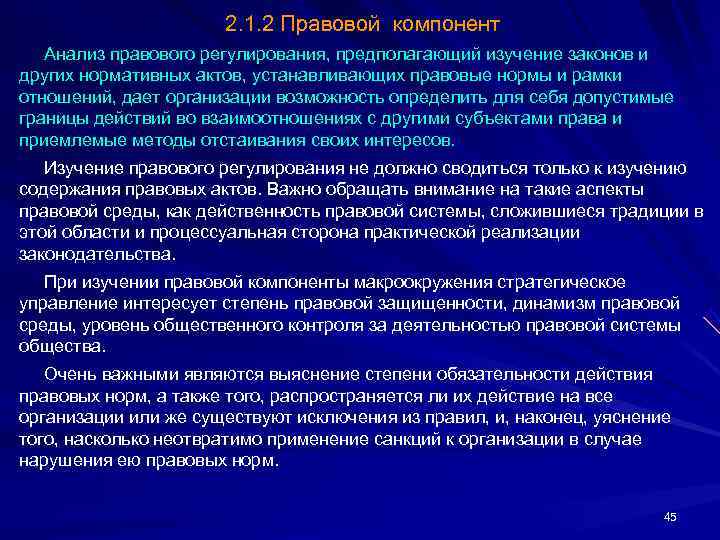 2.1.2 Правовой компонент

Анализ правового регулирования, предполагающий изучение законов и других нормативных актов, устанавливающих правовые нормы и рамки отношений, дает организации возможность определить для себя допустимые границы действий во взаимоотношениях с другими субъектами права и приемлемые методы отстаивания своих интересов.

Изучение правового регулирования не должно сводиться только к изучению содержания правовых актов. Важно обращать внимание на такие аспекты правовой среды, как действенность правовой системы, сложившиеся традиции в этой области и процессуальная сторона практической реализации законодательства.

При изучении правовой компоненты макроокружения стратегическое управление интересует степень правовой защищенности, динамизм правовой среды, уровень общественного контроля за деятельностью правовой системы общества.

Очень важными являются выяснение степени обязательности действия правовых норм, а также того, распространяется ли их действие на все организации или же существуют исключения из правил, и, наконец, уяснение того, насколько неотвратимо применение санкций к организации в случае нарушения ею правовых норм.

45